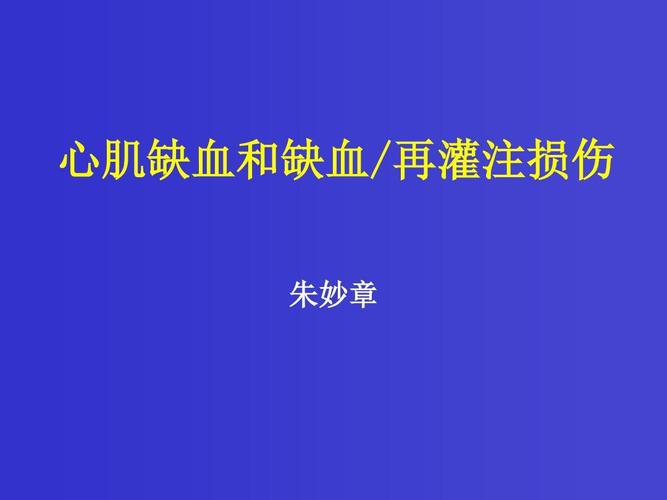 心肌缺血和缺血/再灌注损伤

朱妙章